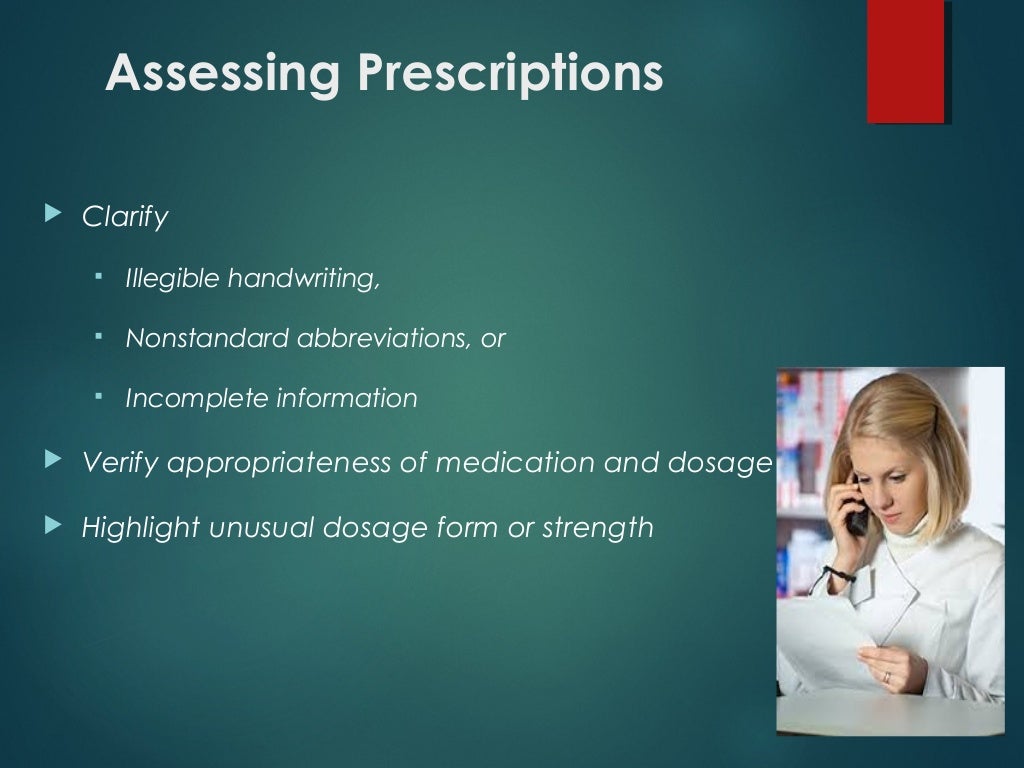 Assessing Prescriptions

Clarify

Illegible handwriting,

Nonstandard abbreviations, or

Incomplete information

Verify appropriateness of medication and dosage

Highlight unusual dosage form or strength